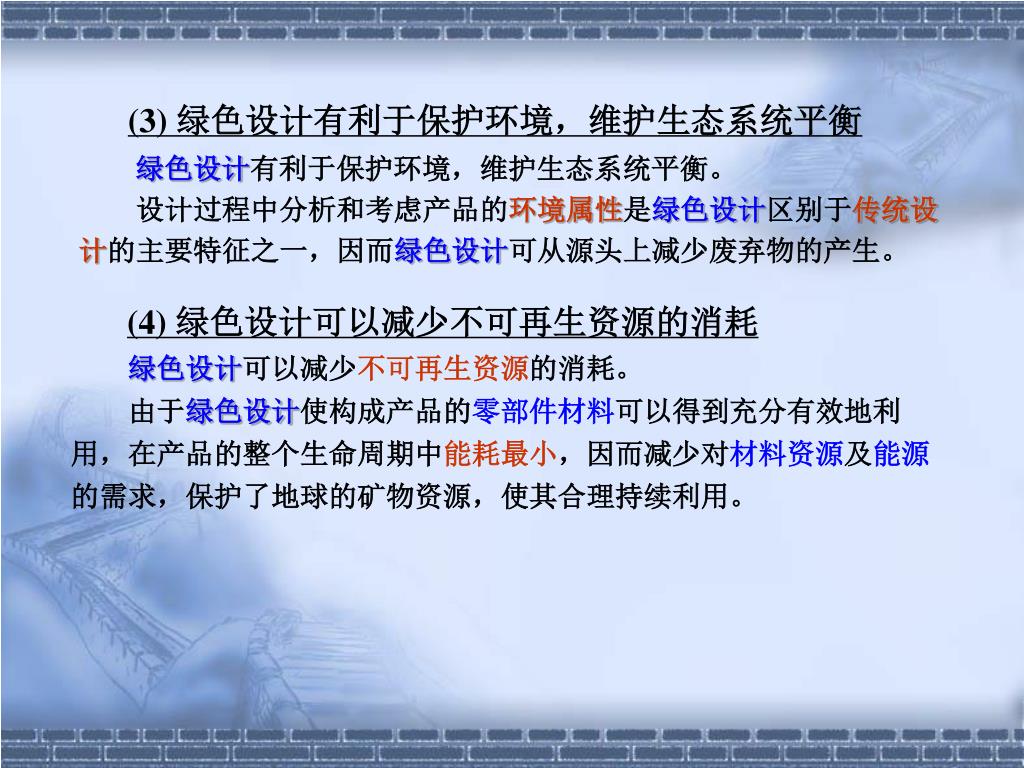 (3) 绿色设计有利于保护环境，维护生态系统平衡

绿色设计有利于保护环境，维护生态系统平衡。

设计过程中分析和考虑产品的环境属性是绿色设计区别于传统设计的主要特征之一，因而绿色设计可从源头上减少废弃物的产生。

(4) 绿色设计可以减少不可再生资源的消耗

绿色设计可以减少不可再生资源的消耗。

由于绿色设计使构成产品的零部件材料可以得到充分有效地利用，在产品的整个生命周期中能耗最小，因而减少对材料资源及能源的需求，保护了地球的矿物资源，使其合理持续利用。